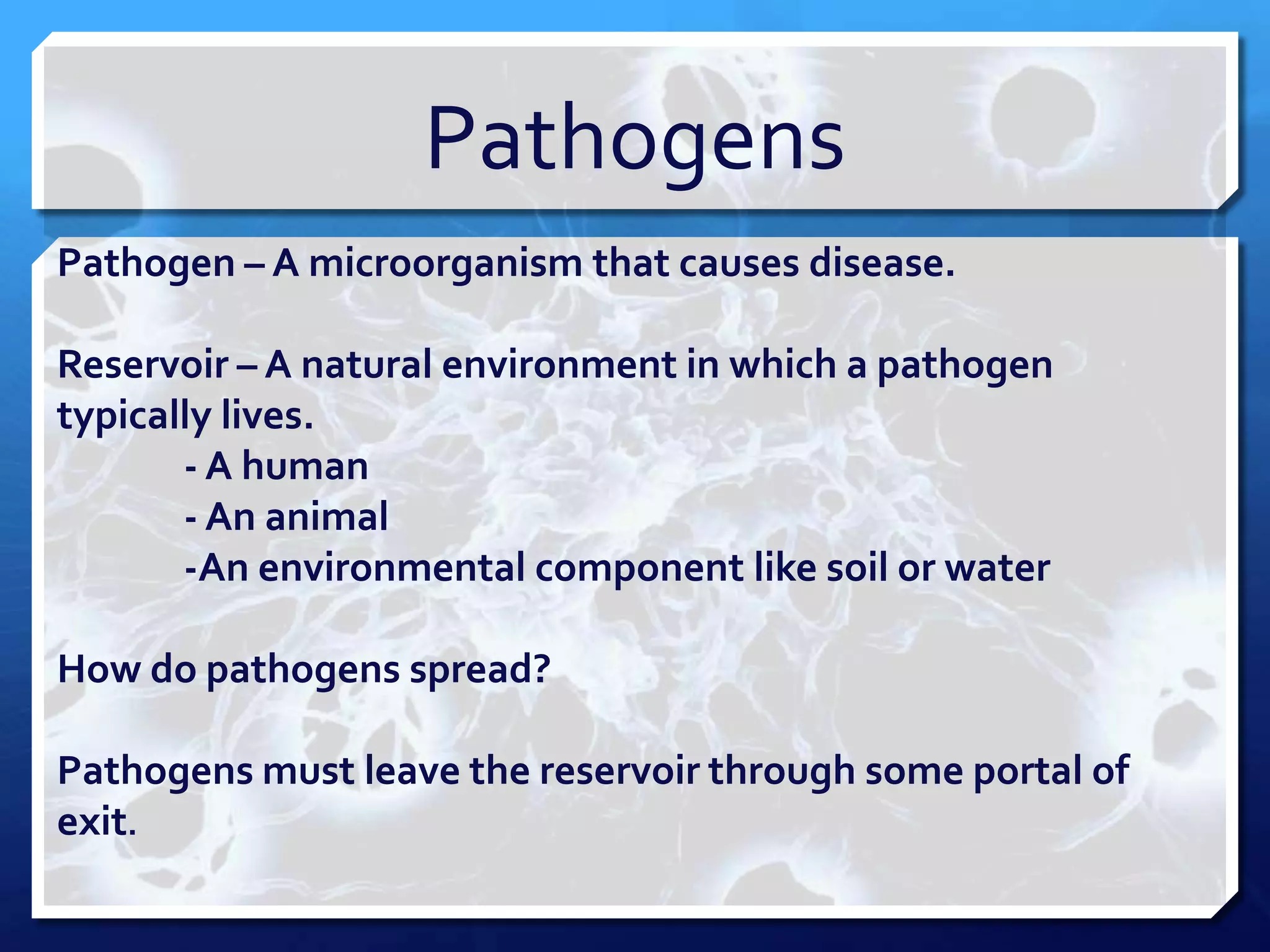 Pathogens

Pathogen – A microorganism that causes disease.

Reservoir – A natural environment in which a pathogen typically lives.
- A human
- An animal
-An environmental component like soil or water

How do pathogens spread?

Pathogens must leave the reservoir through some portal of exit.